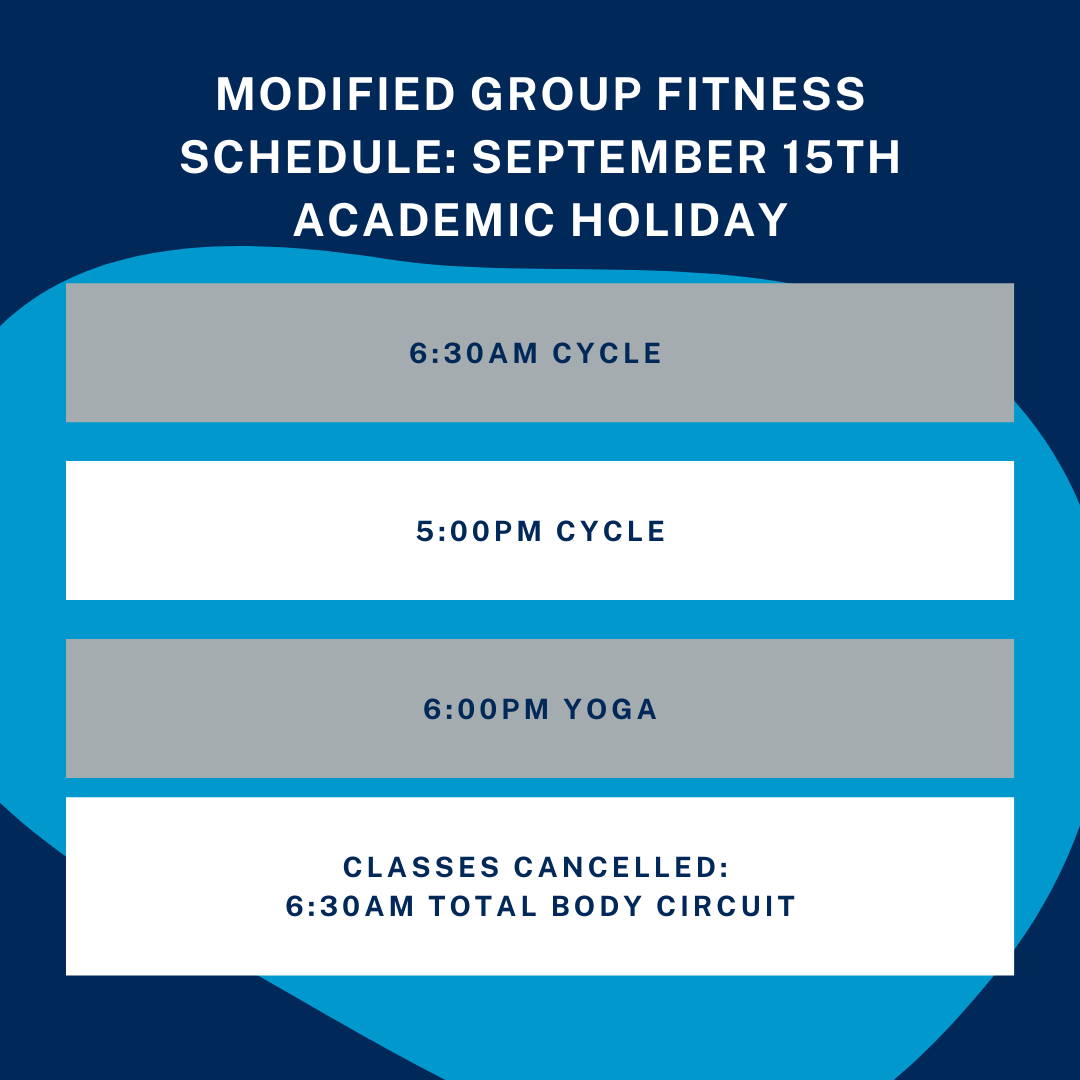 MODIFIED GROUP FITNESS SCHEDULE: SEPTEMBER 15TH ACADEMIC HOLIDAY

6:30AM CYCLE

5:00PM CYCLE

6:00PM YOGA

CLASSES CANCELLED:
6:30AM TOTAL BODY CIRCUIT